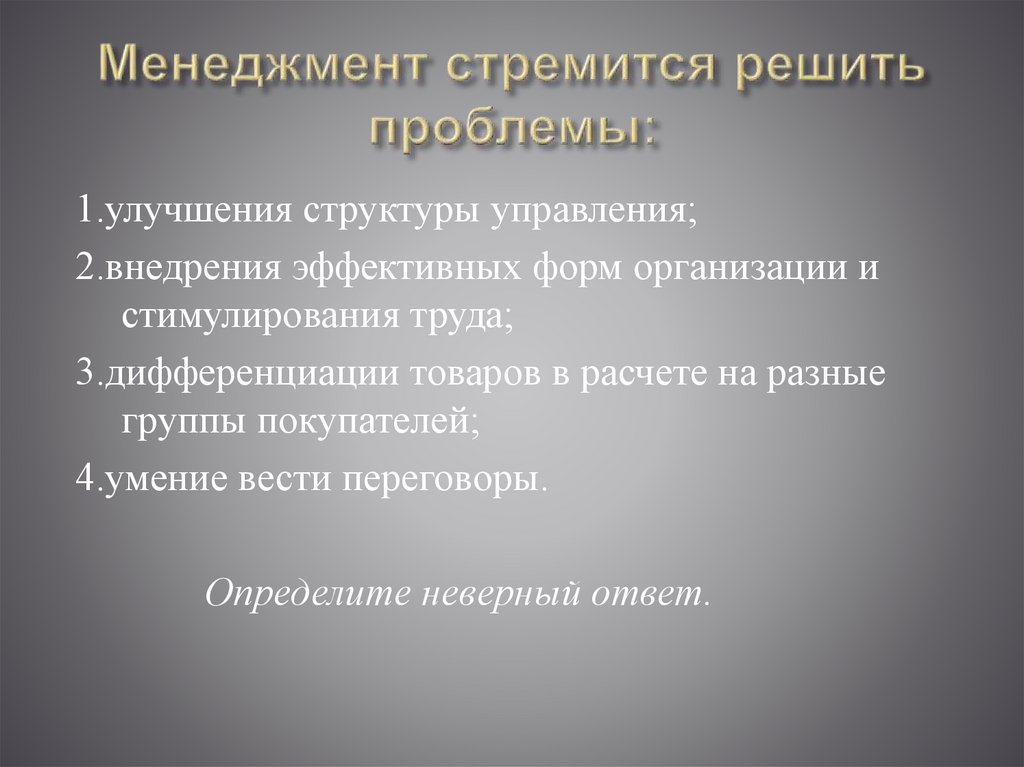 Менеджмент стремится решить проблемы:

1.улучшения структуры управления;

2.внедрения эффективных форм организации и стимулирования труда;

3.дифференциации товаров в расчете на разные группы покупателей;

4.умение вести переговоры.

Определите неверный ответ.